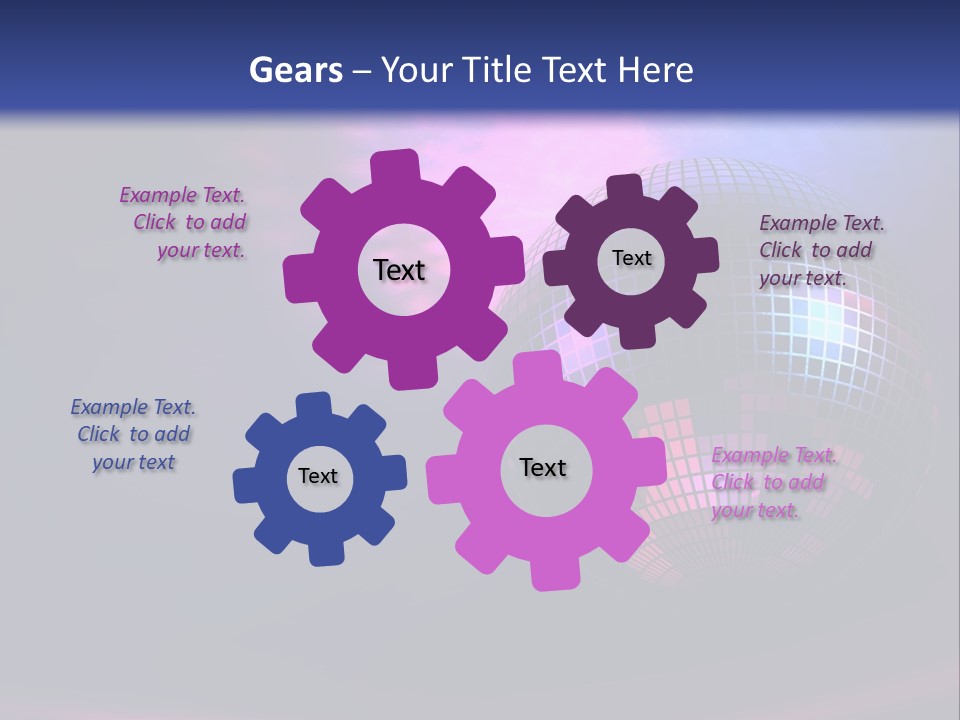 Gears – Your Title Text Here

Example Text.
Click to add
your text.

Text

Text

Example Text.
Click to add
your text.

Example Text.
Click to add
your text

Text

Text

Example Text.
Click to add
your text.